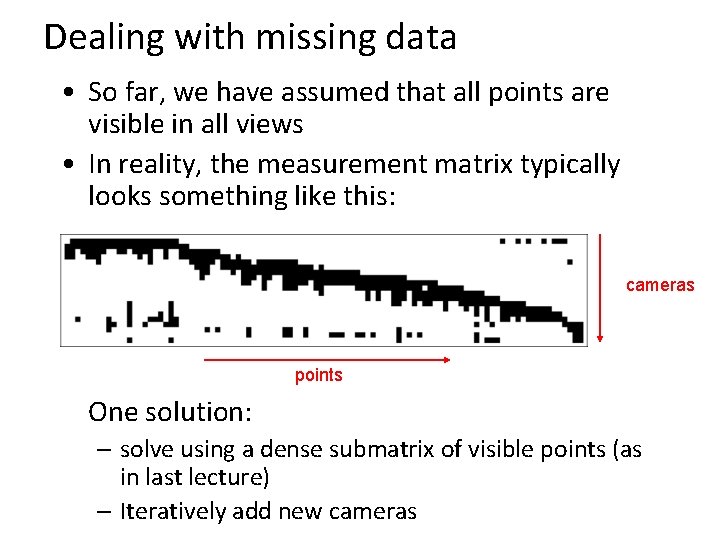 Dealing with missing data

• So far, we have assumed that all points are visible in all views

• In reality, the measurement matrix typically looks something like this:

cameras

points

One solution:

– solve using a dense submatrix of visible points (as in last lecture)

– Iteratively add new cameras